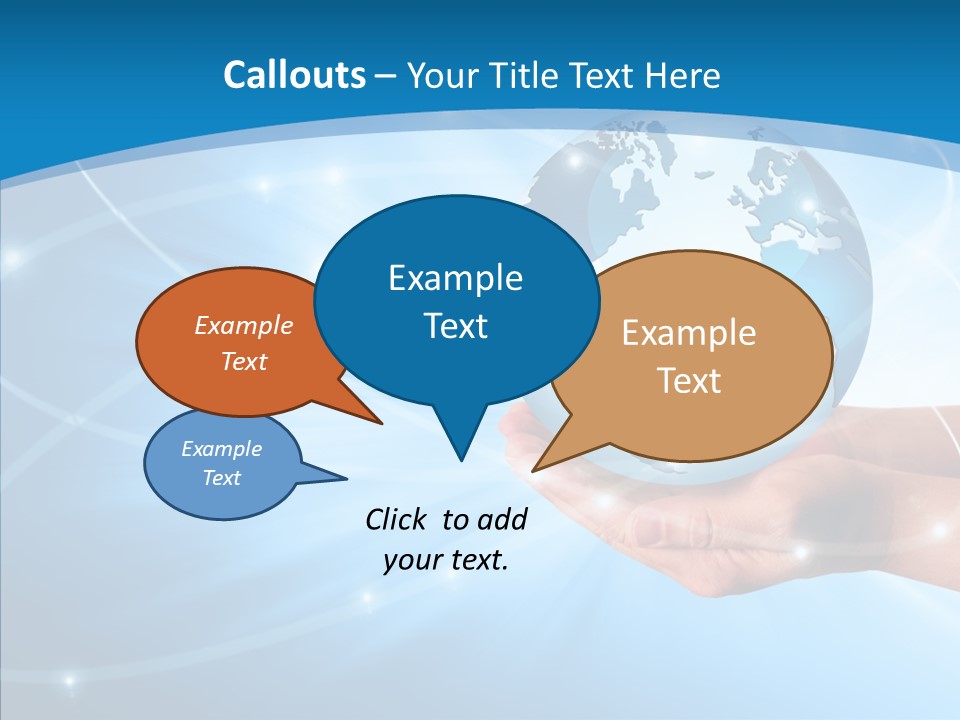 Callouts – Your Title Text Here

Example Text

Example Text

Example Text

Example Text

Click to add your text.